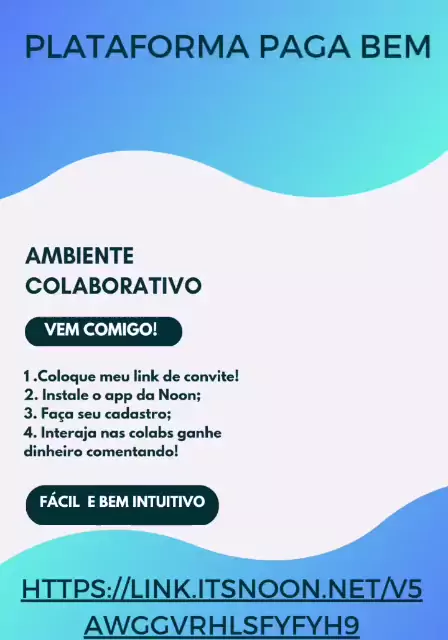 PLATAFORMA PAGA BEM

AMBIENTE COLABORATIVO

VEM COMIGO!

1 .Coloque meu link de convite!
2. Instale o app da Noon;
3. Faça seu cadastro;
4. Interaja nas colabs ganhe dinheiro comentando!

FÁCIL E BEM INTUITIVO

HTTPS://LINK.ITSNOON.NET/V5AWGGVRHLSFYFYH9